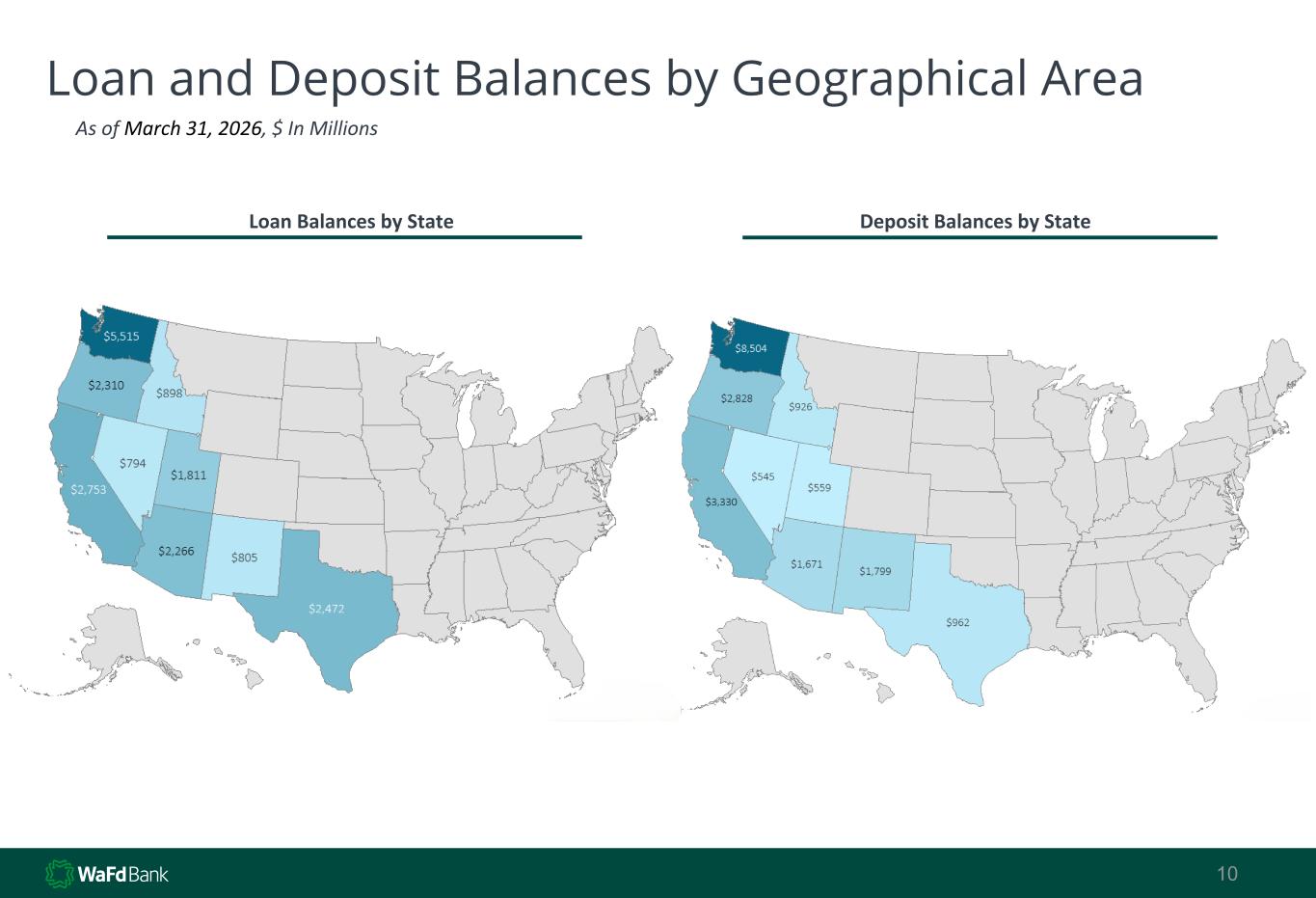 Loan and Deposit Balances by Geographical Area

As of March 31, 2026, $ In Millions

Loan Balances by State

$5,515

$2,310

$898

$794

$1,811

$2,753

$2,266

$805

$2,472

Deposit Balances by State

$8,504

$2,828

$926

$545

$559

$3,330

$1,671

$1,799

$962

WaFd Bank

10